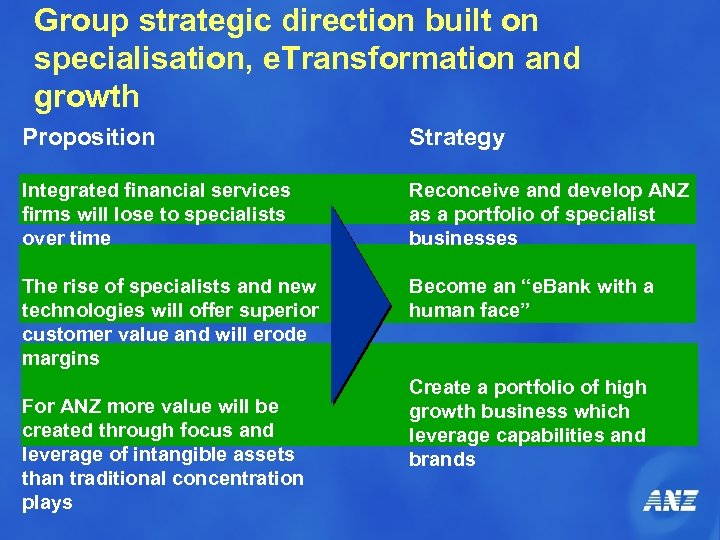 Group strategic direction built on specialisation, eTransformation and growth

Proposition

Integrated financial services firms will lose to specialists over time

The rise of specialists and new technologies will offer superior customer value and will erode margins

For ANZ more value will be created through focus and leverage of intangible assets than traditional concentration plays

Strategy

Reconceive and develop ANZ as a portfolio of specialist businesses

Become an "eBank with a human face"

Create a portfolio of high growth business which leverage capabilities and brands

ANZ